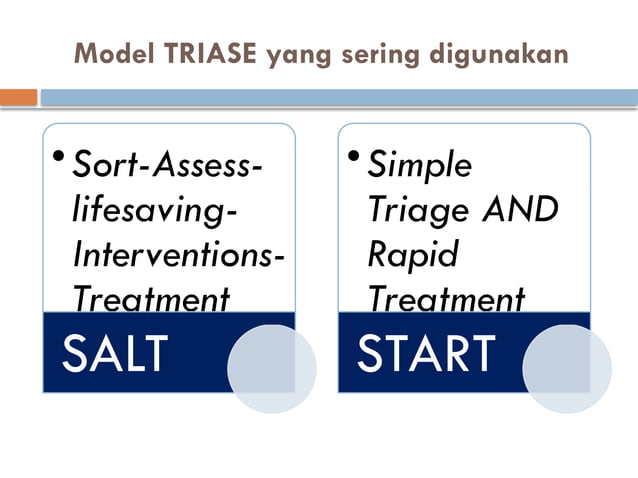 Model TRIASE yang sering digunakan

• Sort-Assess-lifesaving-Interventions-Treatment

SALT

• Simple Triage AND Rapid Treatment

START